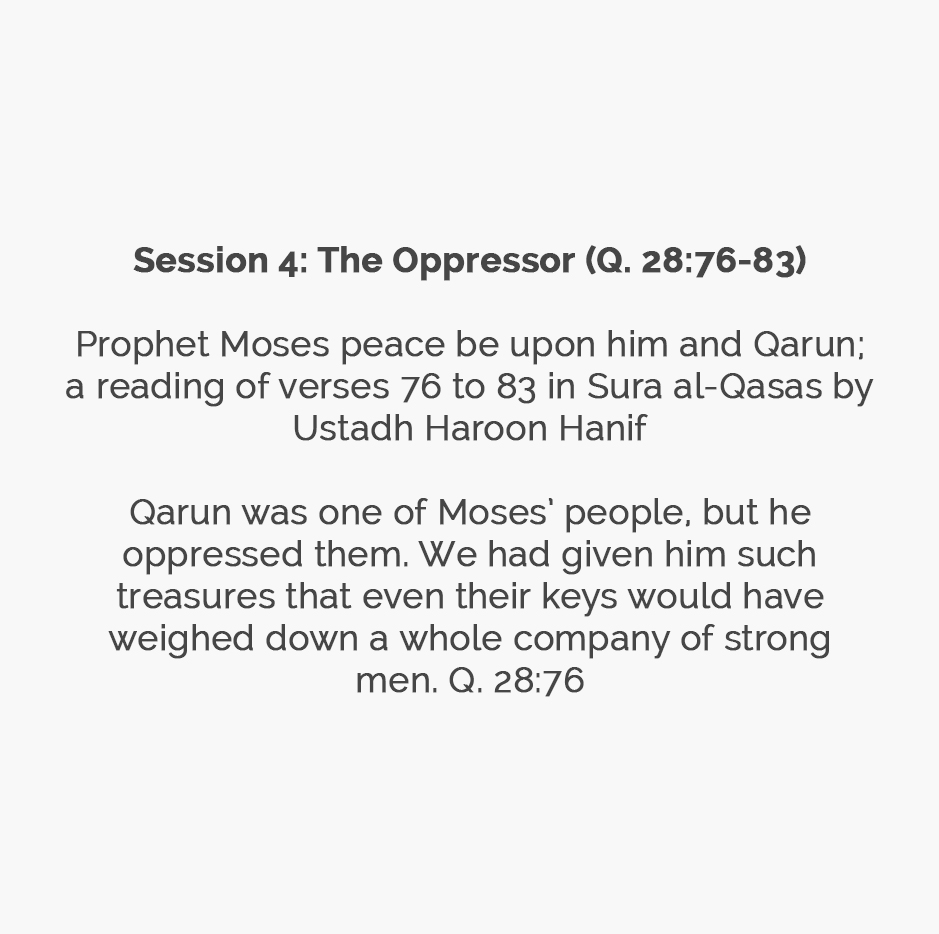 Session 4: The Oppressor (Q. 28:76-83)

Prophet Moses peace be upon him and Qarun; a reading of verses 76 to 83 in Sura al-Qasas by Ustadh Haroon Hanif

Qarun was one of Moses' people, but he oppressed them. We had given him such treasures that even their keys would have weighed down a whole company of strong men. Q. 28:76